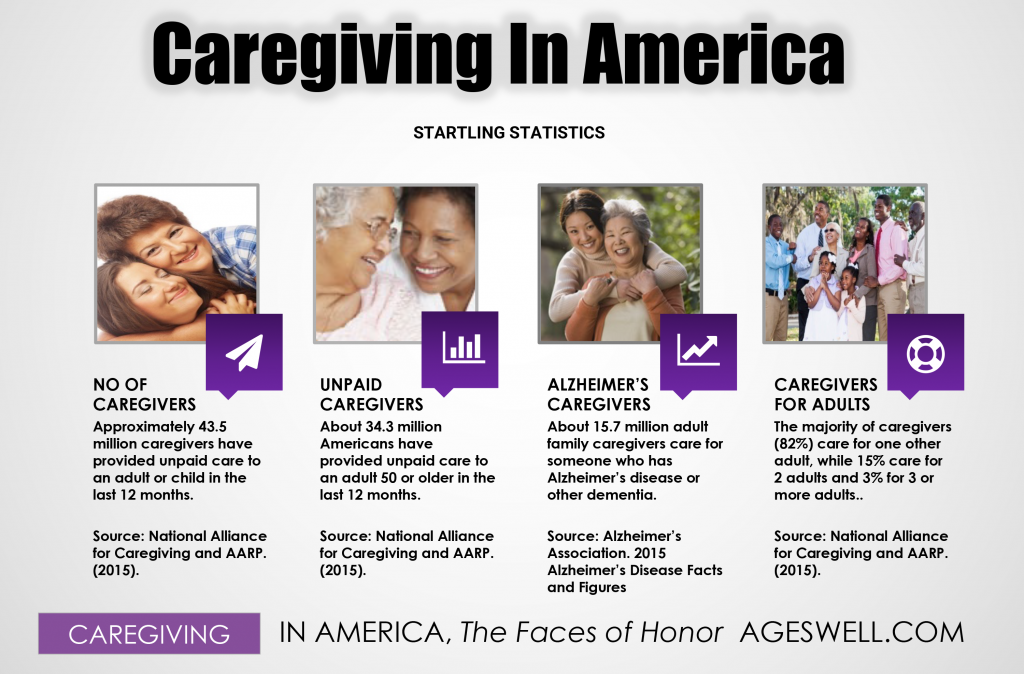 Caregiving In America

STARTLING STATISTICS

NO OF CAREGIVERS
Approximately 43.5 million caregivers have provided unpaid care to an adult or child in the last 12 months.

Source: National Alliance for Caregiving and AARP. (2015).

UNPAID CAREGIVERS
About 34.3 million Americans have provided unpaid care to an adult 50 or older in the last 12 months.

Source: National Alliance for Caregiving and AARP. (2015).

ALZHEIMER'S CAREGIVERS
About 15.7 million adult family caregivers care for someone who has Alzheimer's disease or other dementia.

Source: Alzheimer's Association. 2015 Alzheimer's Disease Facts and Figures

CAREGIVERS FOR ADULTS
The majority of caregivers (82%) care for one other adult, while 15% care for 2 adults and 3% for 3 or more adults..

Source: National Alliance for Caregiving and AARP. (2015).

CAREGIVING IN AMERICA, The Faces of Honor AGESWELL.COM